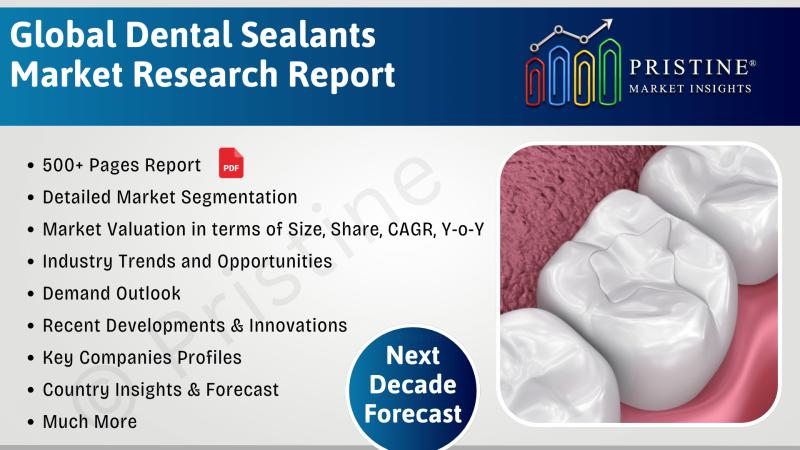 Global Dental Sealants Market Research Report

PRISTINE®
MARKET INSIGHTS

• 500+ Pages Report PDF
• Detailed Market Segmentation
• Market Valuation in terms of Size, Share, CAGR, Y-o-Y
• Industry Trends and Opportunities
• Demand Outlook
• Recent Developments & Innovations
• Key Companies Profiles
• Country Insights & Forecast
• Much More

© Pristine

Next Decade Forecast